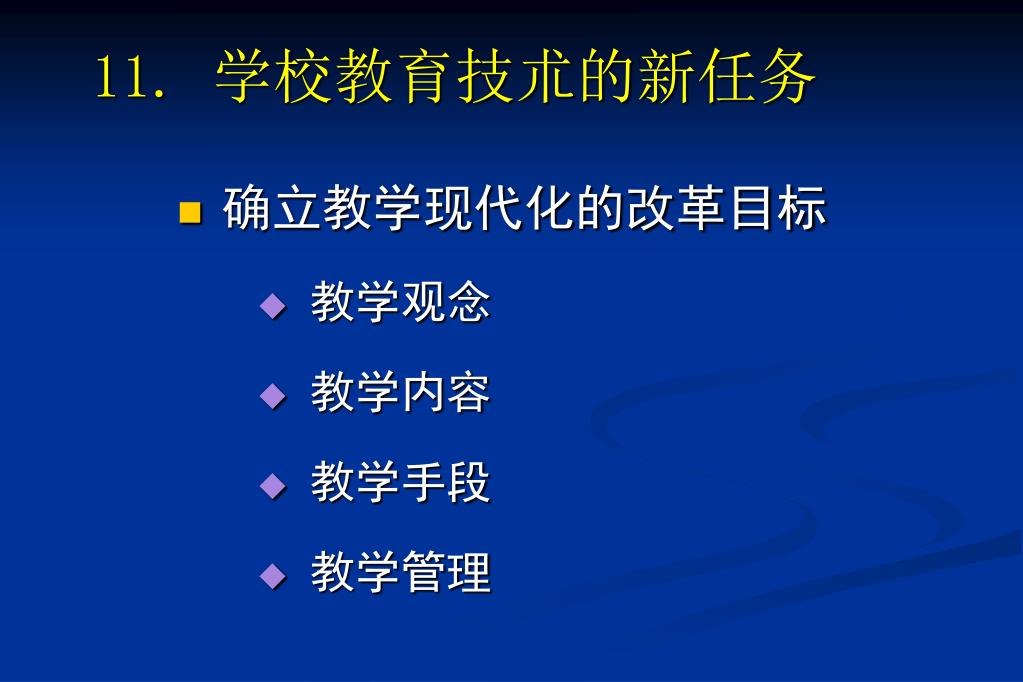 11. 学校教育技术的新任务

确立教学现代化的改革目标

教学观念

教学内容

教学手段

教学管理